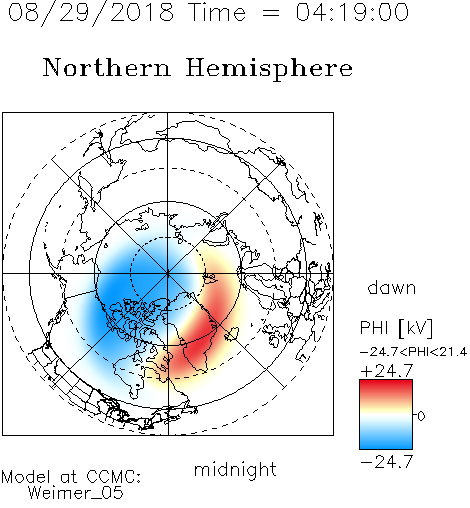 08/29/2018 Time = 04:19:00

Northern Hemisphere

dawn

PHI [kV]

−24.7<PHI<21.4

+24.7

0

−24.7

midnight

Model at CCMC:
Weimer_05